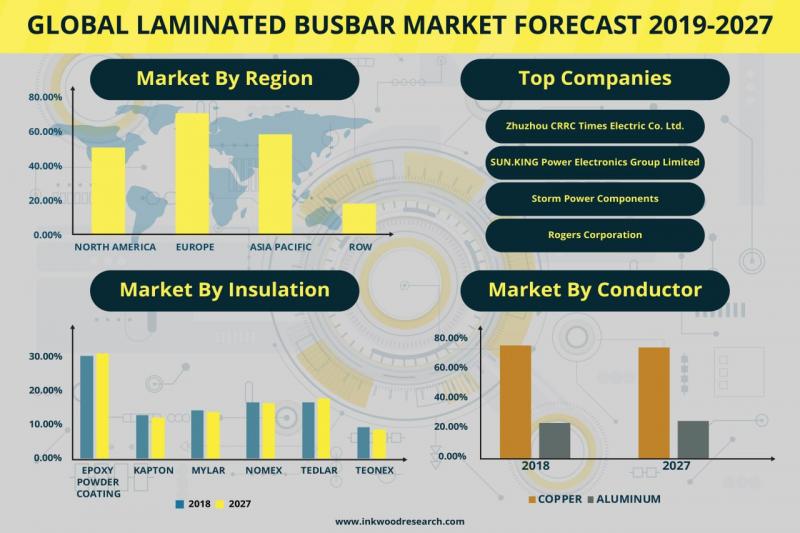 GLOBAL LAMINATED BUSBAR MARKET FORECAST 2019-2027

Market By Region

80.00%
60.00%
40.00%
20.00%
0.00%

NORTH AMERICA EUROPE ASIA PACIFIC ROW

Top Companies

Zhuzhou CRRC Times Electric Co. Ltd.

SUN.KING Power Electronics Group Limited

Storm Power Components

Rogers Corporation

Market By Insulation

30.00%
20.00%
10.00%
0.00%

EPOXY POWDER COATING KAPTON MYLAR NOMEX TEDLAR TEONEX

2018 2027

Market By Conductor

80.00%
60.00%
40.00%
20.00%
0.00%

2018 2027

COPPER ALUMINUM

www.inkwoodresearch.com